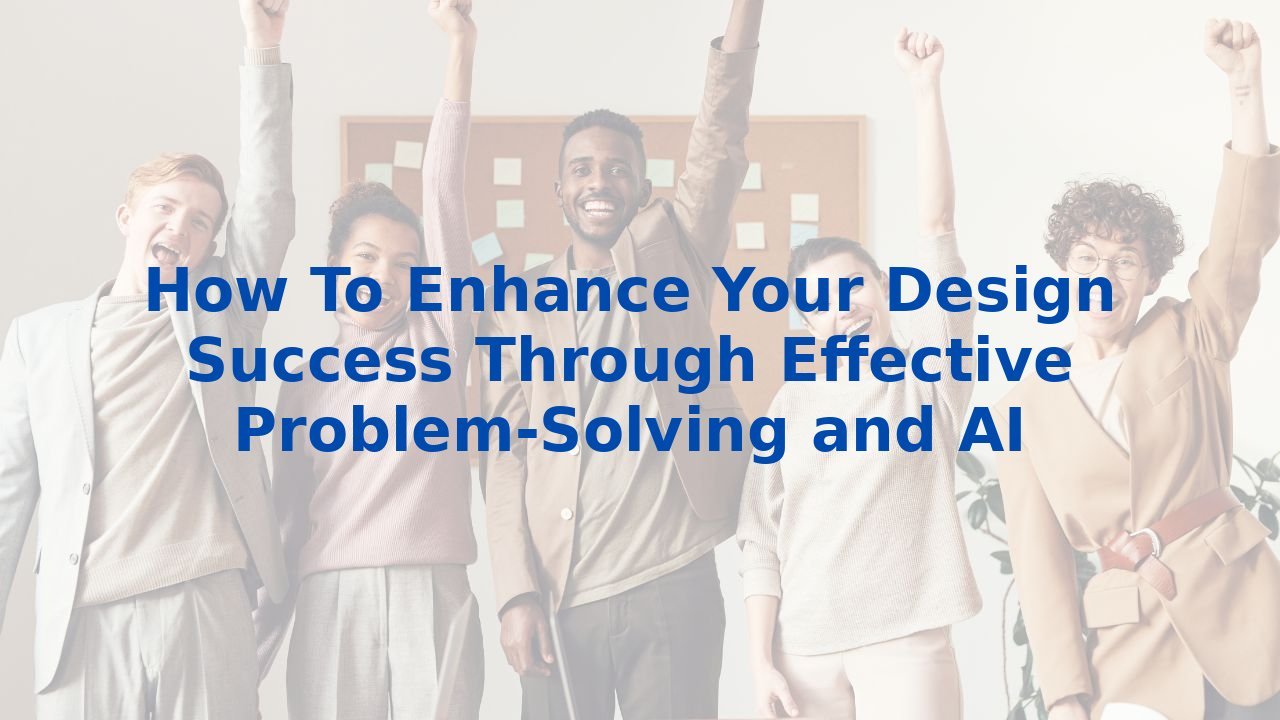 How To Enhance Your Design Success Through Effective Problem-Solving and AI